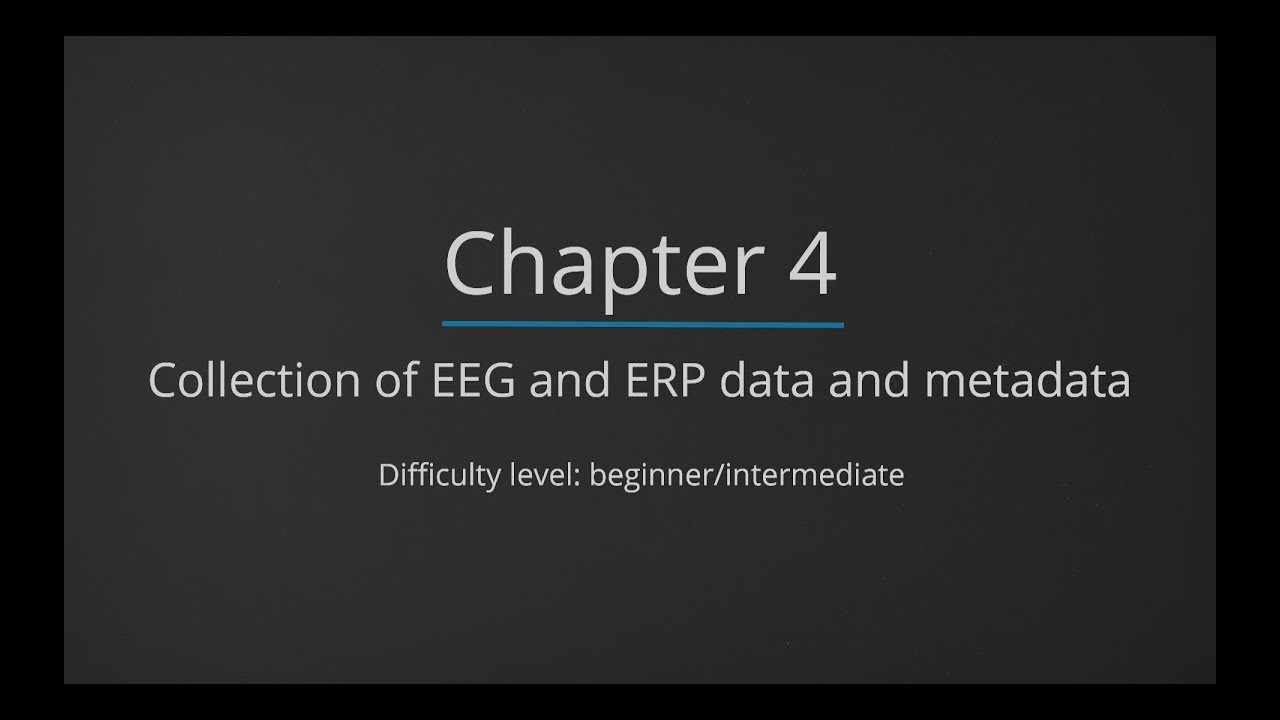 Chapter 4

Collection of EEG and ERP data and metadata

Difficulty level: beginner/intermediate